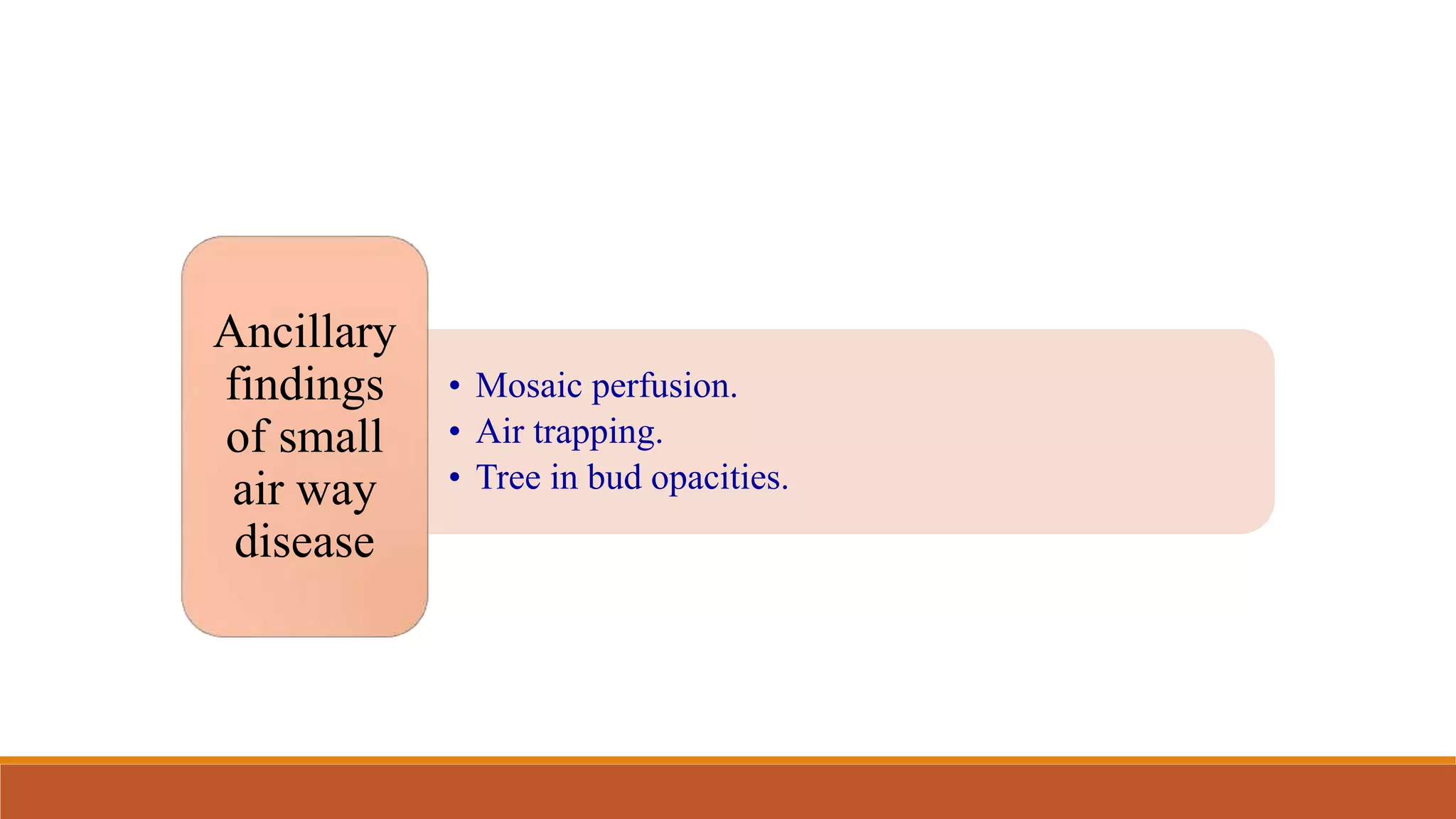 Ancillary findings of small air way disease

• Mosaic perfusion.
• Air trapping.
• Tree in bud opacities.